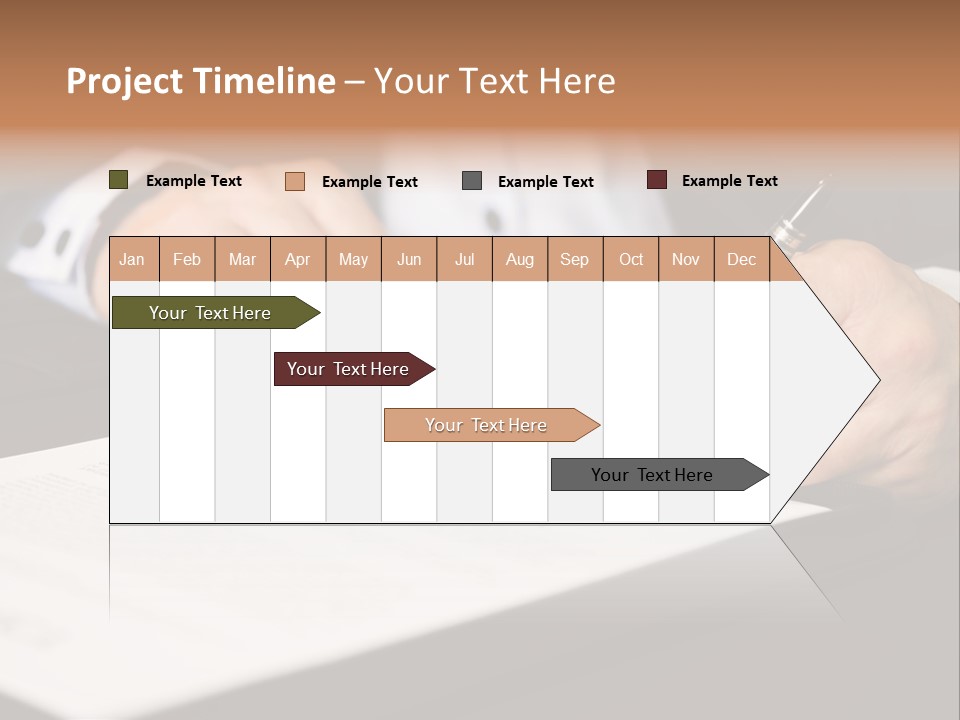 Project Timeline – Your Text Here

Example Text Example Text Example Text Example Text

| Jan | Feb | Mar | Apr | May | Jun | Jul | Aug | Sep | Oct | Nov | Dec |
|---|---|---|---|---|---|---|---|---|---|---|---|

Your Text Here

Your Text Here

Your Text Here

Your Text Here